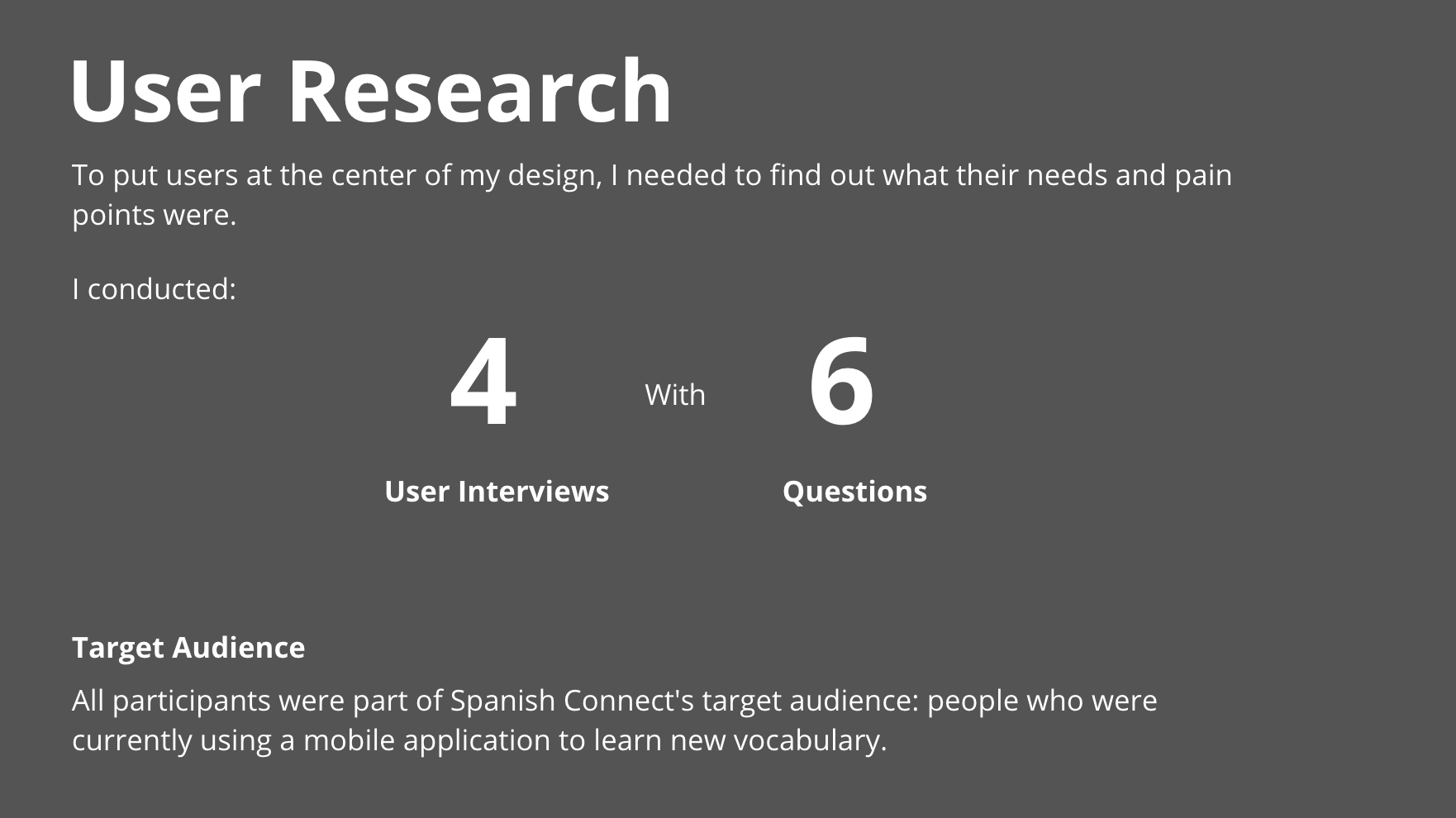 User Research

To put users at the center of my design, I needed to find out what their needs and pain points were.

I conducted:

4

With

6

User Interviews

Questions

Target Audience

All participants were part of Spanish Connect's target audience: people who were currently using a mobile application to learn new vocabulary.